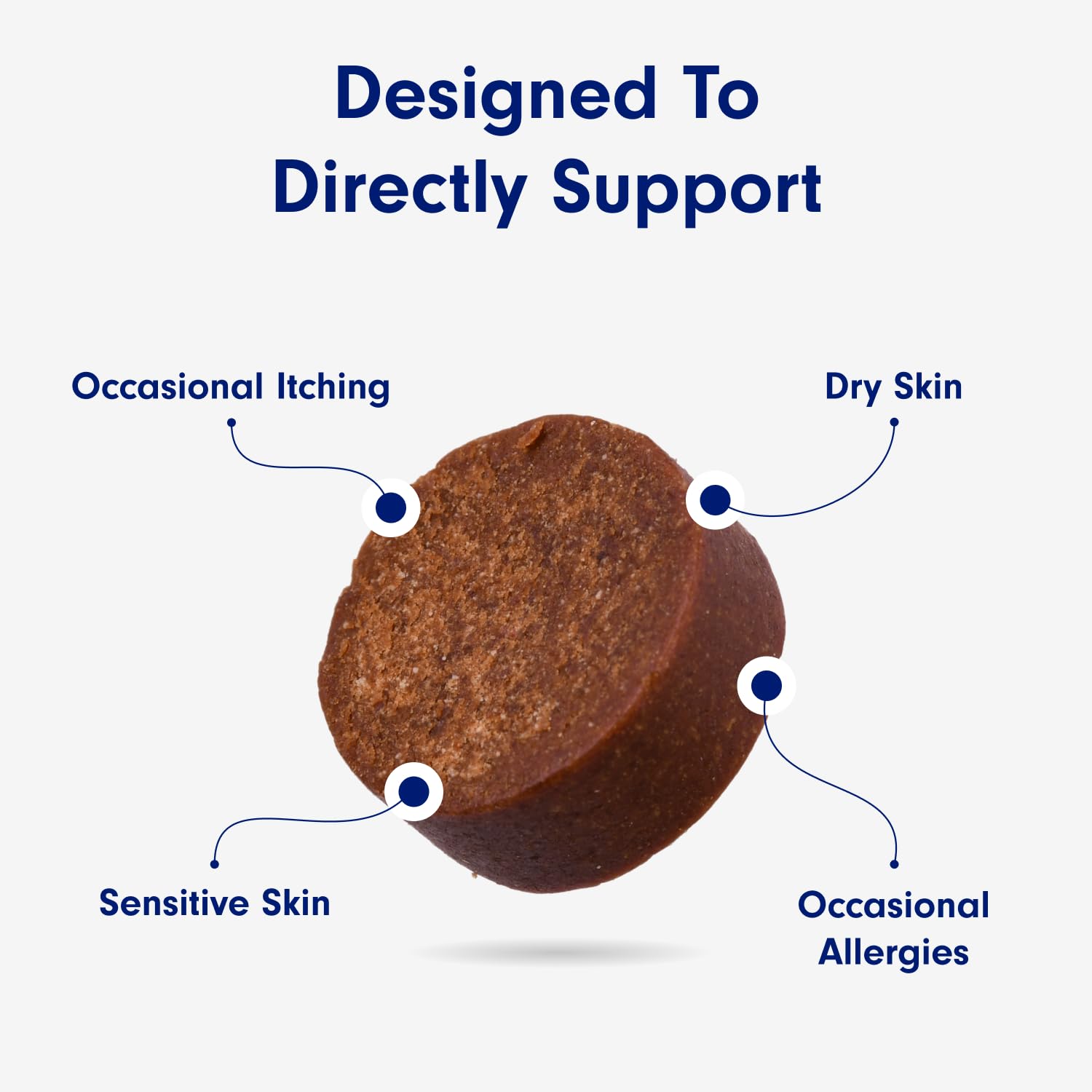 Designed To Directly Support

Occasional Itching

Dry Skin

Sensitive Skin

Occasional Allergies